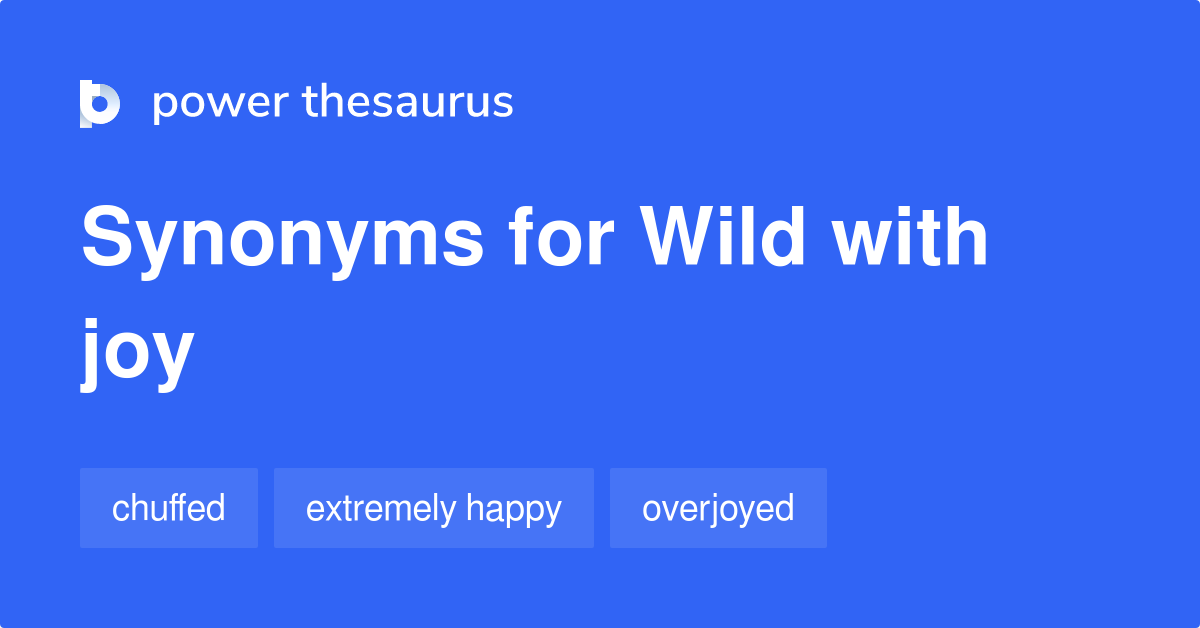 power thesaurus

Synonyms for Wild with joy

chuffed

extremely happy

overjoyed